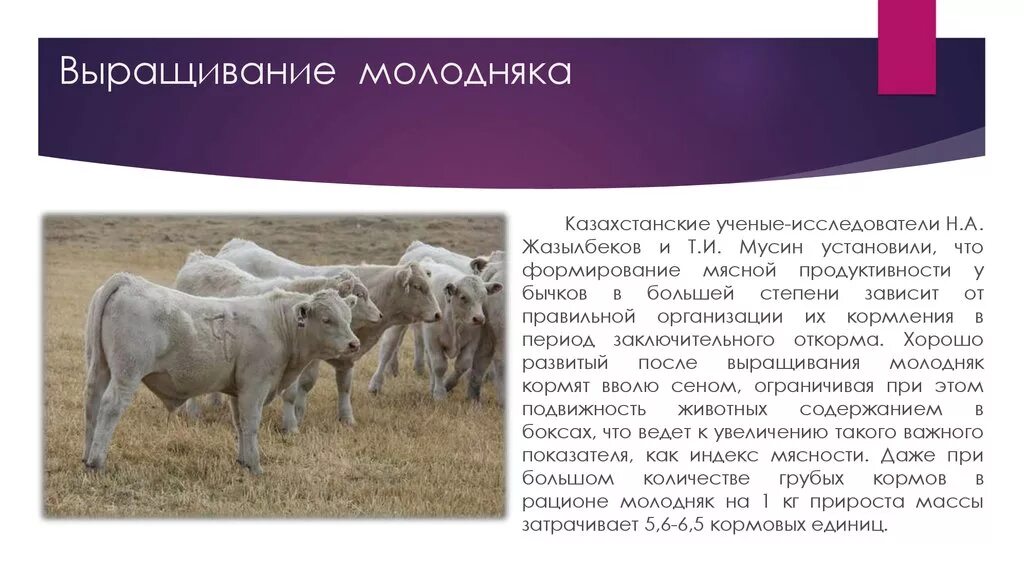 Выращивание молодняка

Казахстанские ученые-исследователи Н.А. Жазылбеков и Т.И. Мусин установили, что формирование мясной продуктивности у бычков в большей степени зависит от правильной организации их кормления в период заключительного откорма. Хорошо развитый после выращивания молодняк кормят вволю сеном, ограничивая при этом подвижность животных содержанием в боксах, что ведет к увеличению такого важного показателя, как индекс мясности. Даже при большом количестве грубых кормов в рационе молодняк на 1 кг прироста массы затрачивает 5,6-6,5 кормовых единиц.